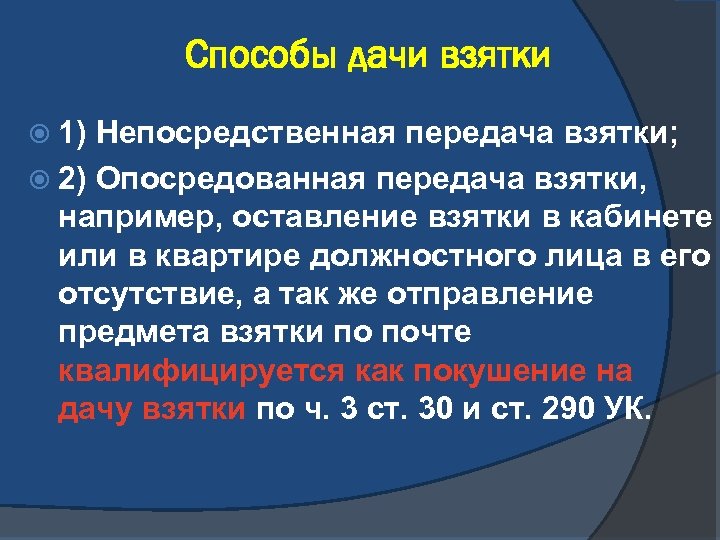 Способы дачи взятки

1) Непосредственная передача взятки;

2) Опосредованная передача взятки, например, оставление взятки в кабинете или в квартире должностного лица в его отсутствие, а так же отправление предмета взятки по почте квалифицируется как покушение на дачу взятки по ч. 3 ст. 30 и ст. 290 УК.